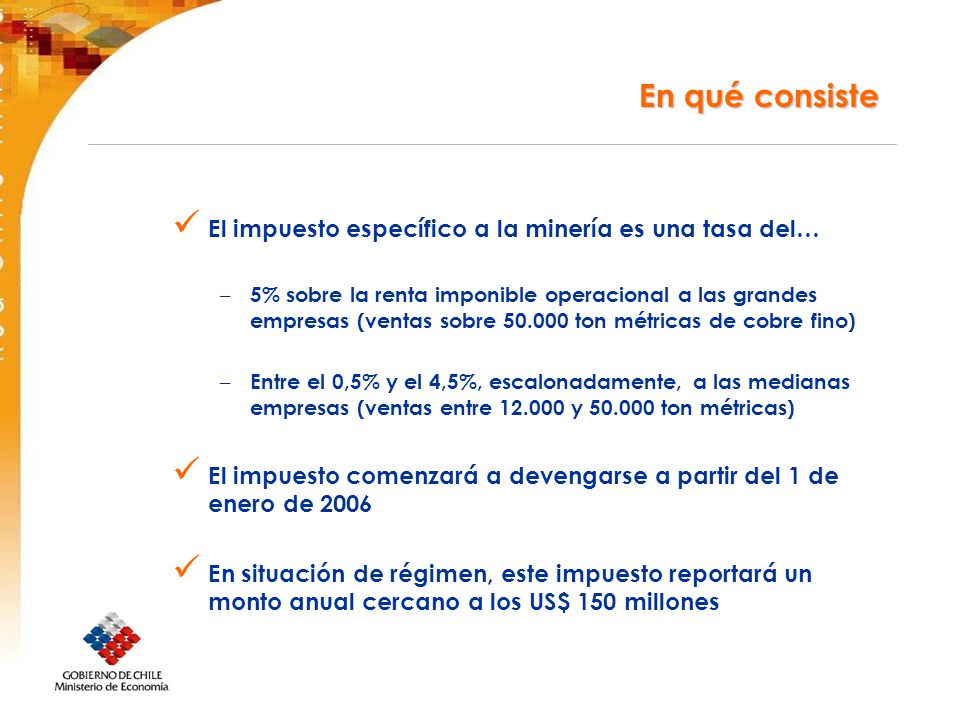 En qué consiste

✓ El impuesto específico a la minería es una tasa del…

– 5% sobre la renta imponible operacional a las grandes empresas (ventas sobre 50.000 ton métricas de cobre fino)

– Entre el 0,5% y el 4,5%, escalonadamente, a las medianas empresas (ventas entre 12.000 y 50.000 ton métricas)

✓ El impuesto comenzará a devengarse a partir del 1 de enero de 2006

✓ En situación de régimen, este impuesto reportará un monto anual cercano a los US$ 150 millones

GOBIERNO DE CHILE
Ministerio de Economía